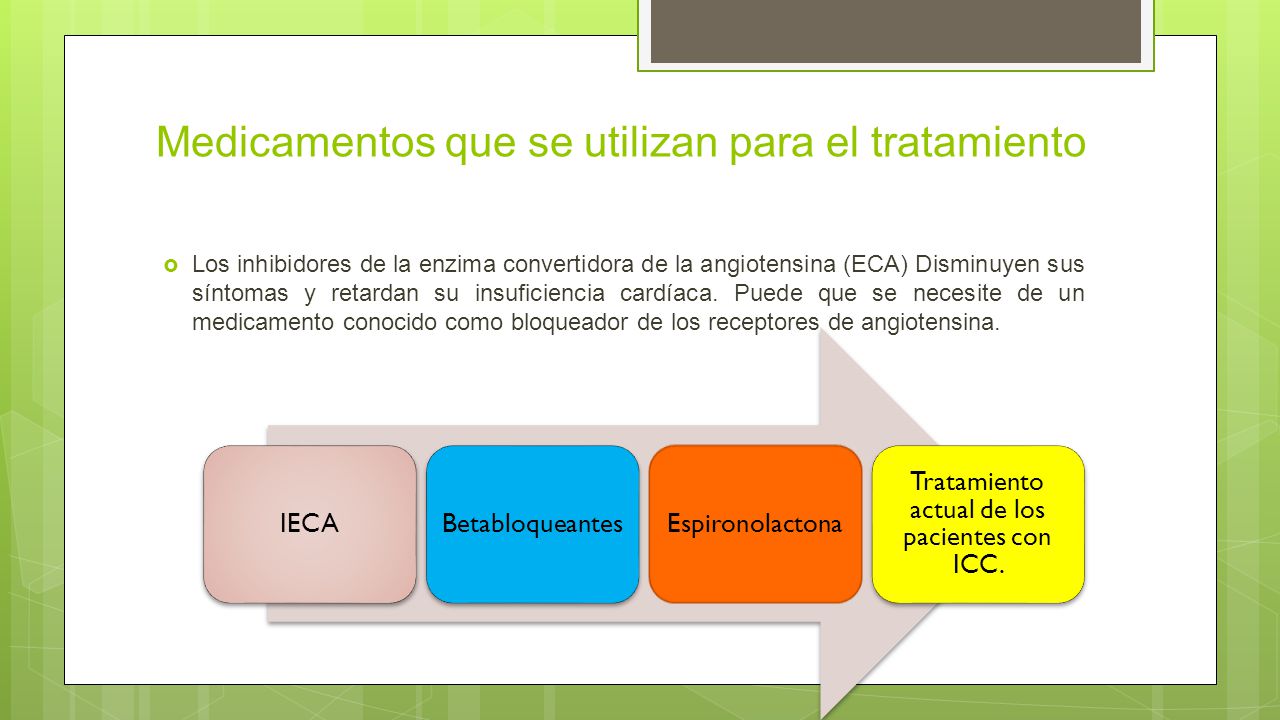 Medicamentos que se utilizan para el tratamiento

Los inhibidores de la enzima convertidora de la angiotensina (ECA) Disminuyen sus síntomas y retardan su insuficiencia cardíaca. Puede que se necesite de un medicamento conocido como bloqueador de los receptores de angiotensina.

IECA

Betabloqueantes

Espironolactona

Tratamiento actual de los pacientes con ICC.